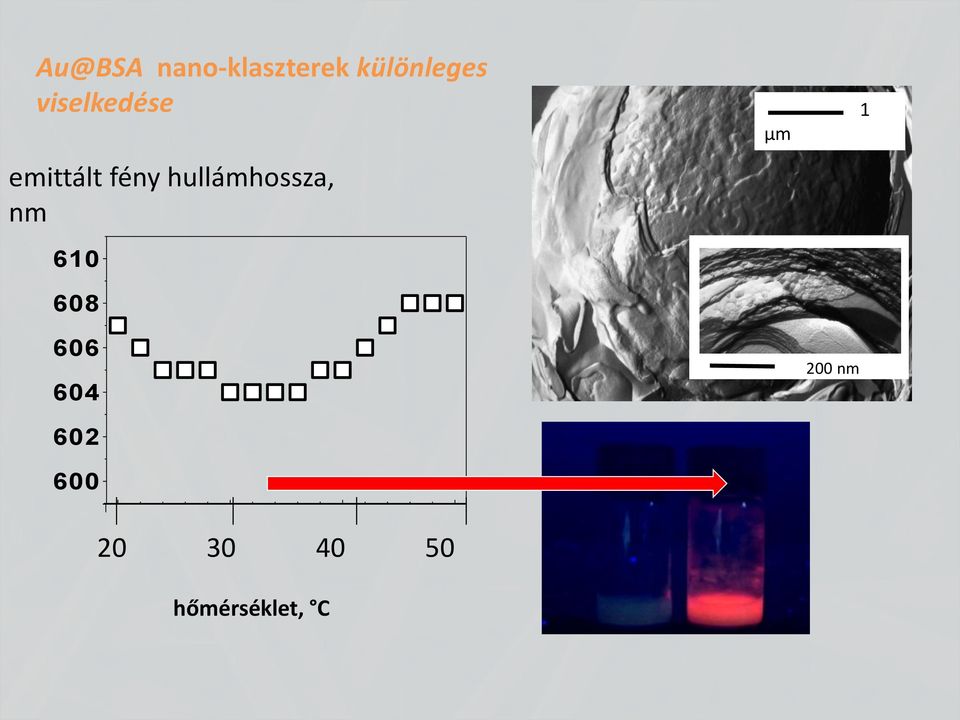 Au@BSA nano-klaszterek különleges viselkedése

emittált fény hullámhossza, nm

610
608
606
604
602
600

20 30 40 50

hőmérséklet, °C

1 µm

200 nm